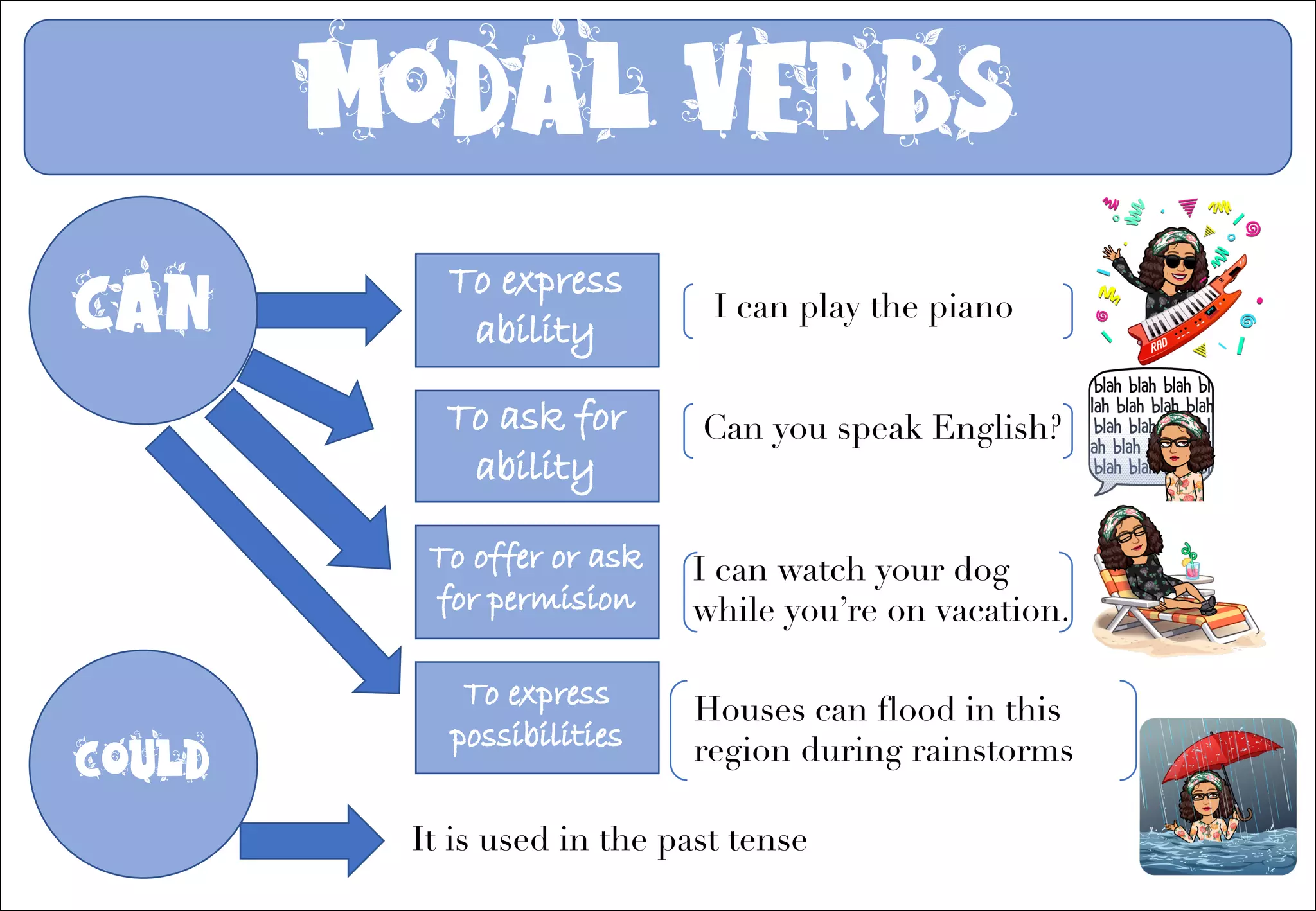 MODAL VERBS

CAN

To express ability

I can play the piano

RAD

To ask for ability

Can you speak English?

blah blah blah bl
lah blah blah blah
blah blah
ah blah
blah bla

To offer or ask for permision

I can watch your dog while you're on vacation.

To express possibilities

Houses can flood in this region during rainstorms

COULD

It is used in the past tense